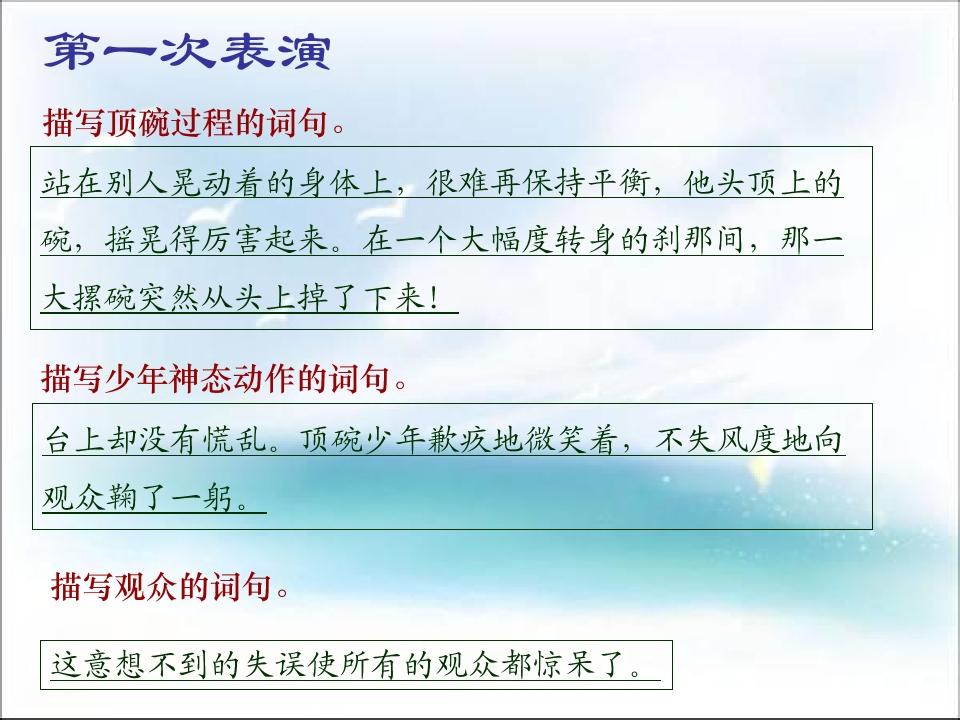 第一次表演

描写顶碗过程的词句。

站在别人晃动着的身体上，很难再保持平衡，他头顶上的碗，摇晃得厉害起来。在一个大幅度转身的刹那间，那一大摞碗突然从头上掉了下来！

描写少年神态动作的词句。

台上却没有慌乱。顶碗少年歉疚地微笑着，不失风度地向观众鞠了一躬。

描写观众的词句。

这意想不到的失误使所有的观众都惊呆了。